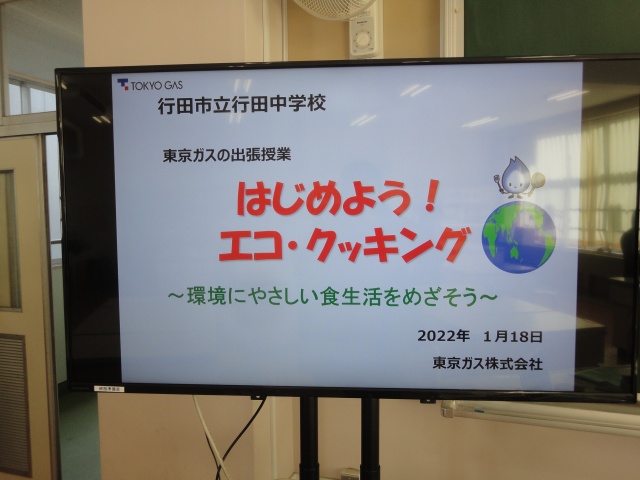 TOKYO GAS

行田市立行田中学校

東京ガスの出張授業

はじめよう！
エコ・クッキング

～環境にやさしい食生活をめざそう～

2022年　1月18日

東京ガス株式会社